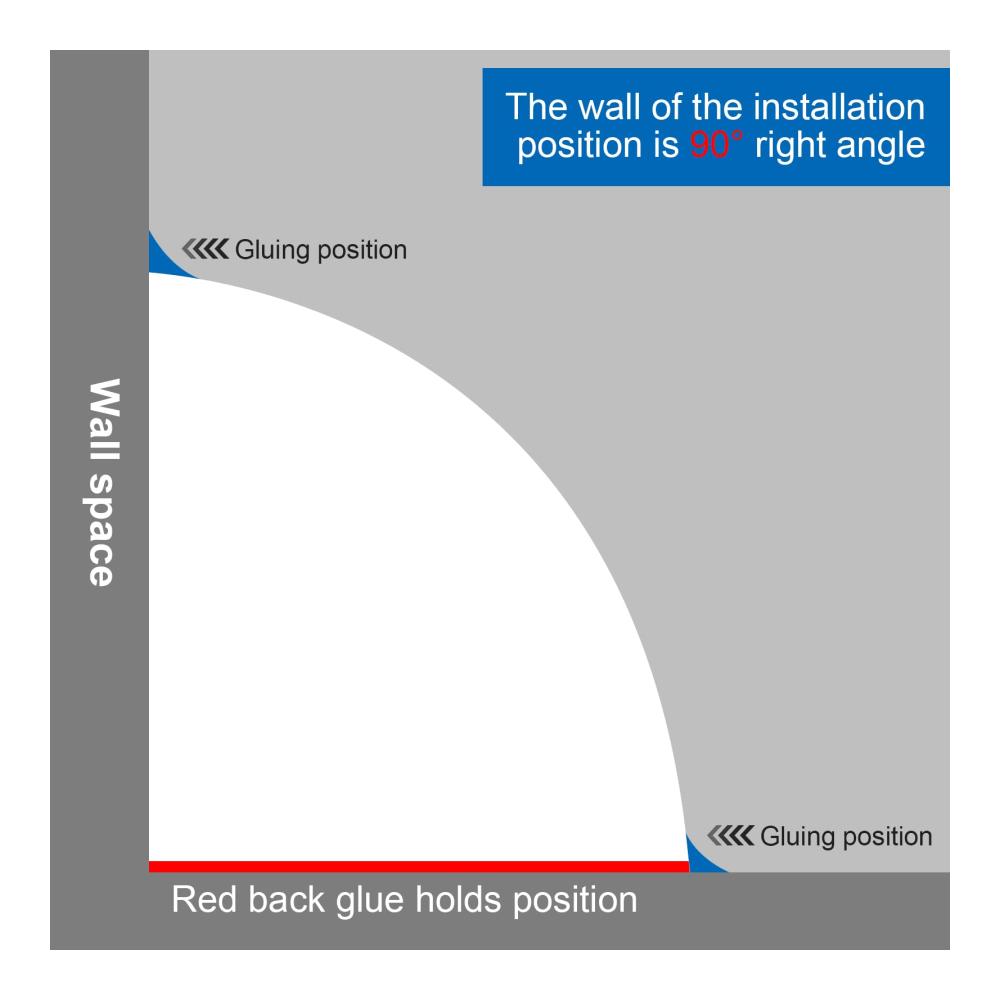 The wall of the installation position is 90° right angle

Gluing position

Wall space

Gluing position

Red back glue holds position